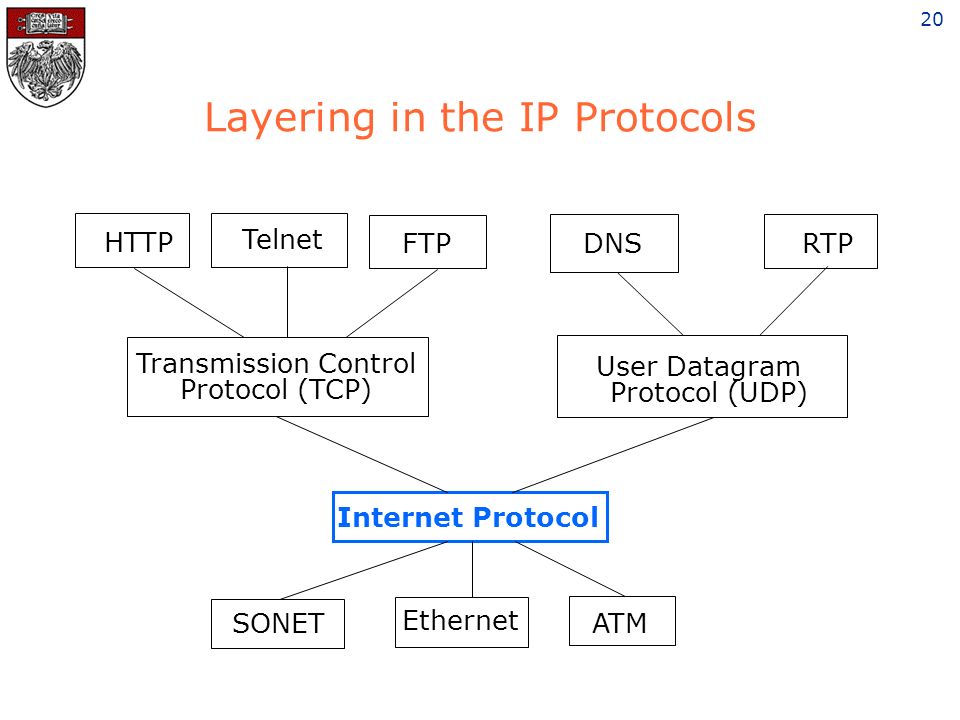 20

Layering in the IP Protocols

HTTP

Telnet

FTP

DNS

RTP

Transmission Control Protocol (TCP)

User Datagram Protocol (UDP)

Internet Protocol

SONET

Ethernet

ATM